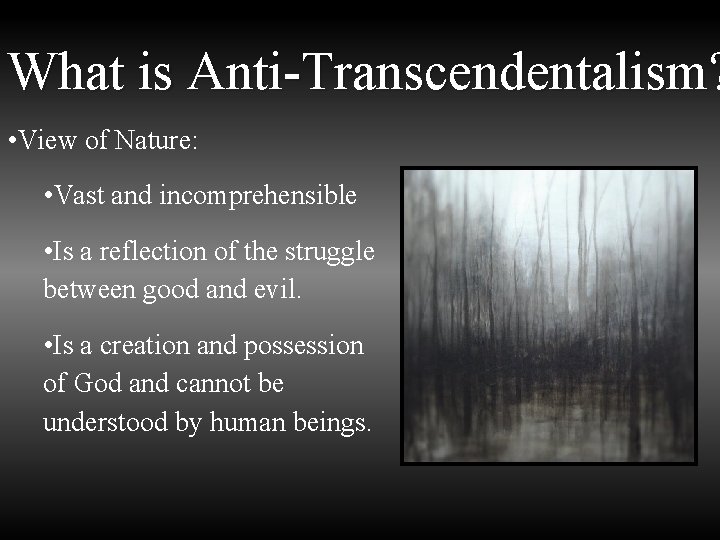 What is Anti-Transcendentalism?

•View of Nature:

•Vast and incomprehensible

•Is a reflection of the struggle between good and evil.

•Is a creation and possession of God and cannot be understood by human beings.